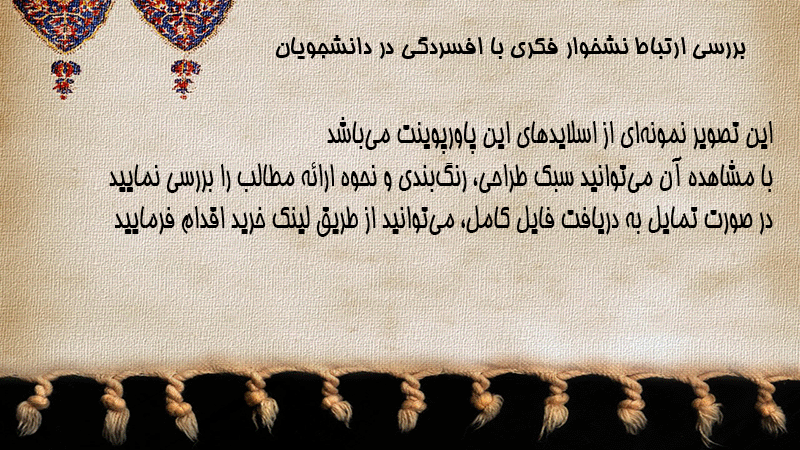 بررسی ارتباط نشخوار فکری با افسردگی در دانشجویان

این تصویر نمونه‌ای از اسلایدهای این پاورپوینت می‌باشد
با مشاهده آن می‌توانید سبک طراحی، رنگ‌بندی و نحوه ارائه مطالب را بررسی نمایید
در صورت تمایل به دریافت فایل کامل، می‌توانید از طریق لینک خرید اقدام فرمایید